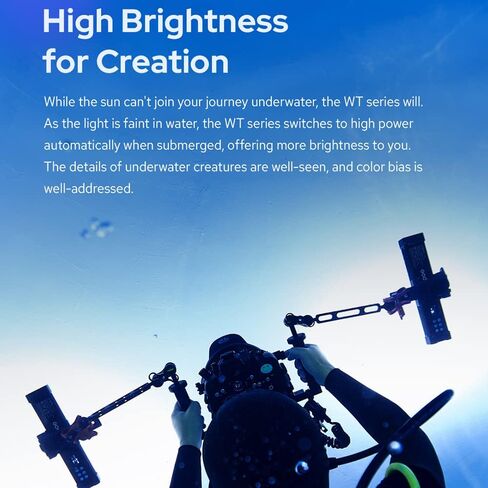 High Brightness for Creation

While the sun can't join your journey underwater, the WT series will. As the light is faint in water, the WT series switches to high power automatically when submerged, offering more brightness to you. The details of underwater creatures are well-seen, and color bias is well-addressed.